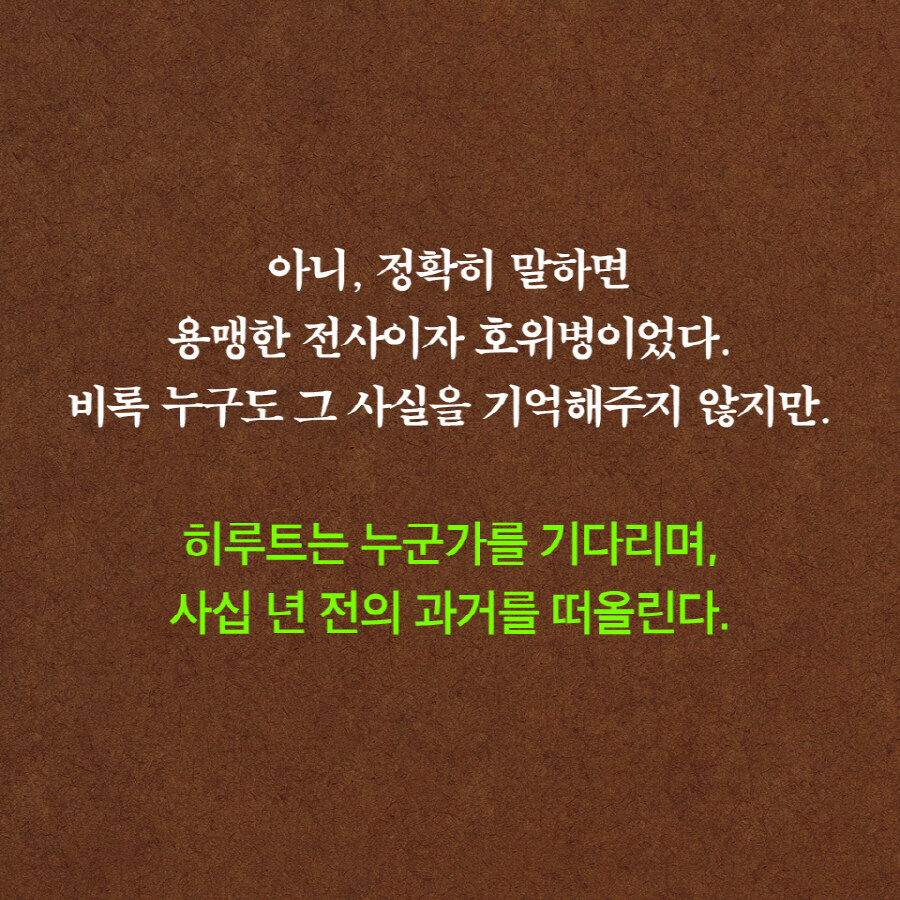 아니, 정확히 말하면
용맹한 전사이자 호위병이었다.
비록 누구도 그 사실을 기억해주지 않지만.

히루트는 누군가를 기다리며,
사십 년 전의 과거를 떠올린다.